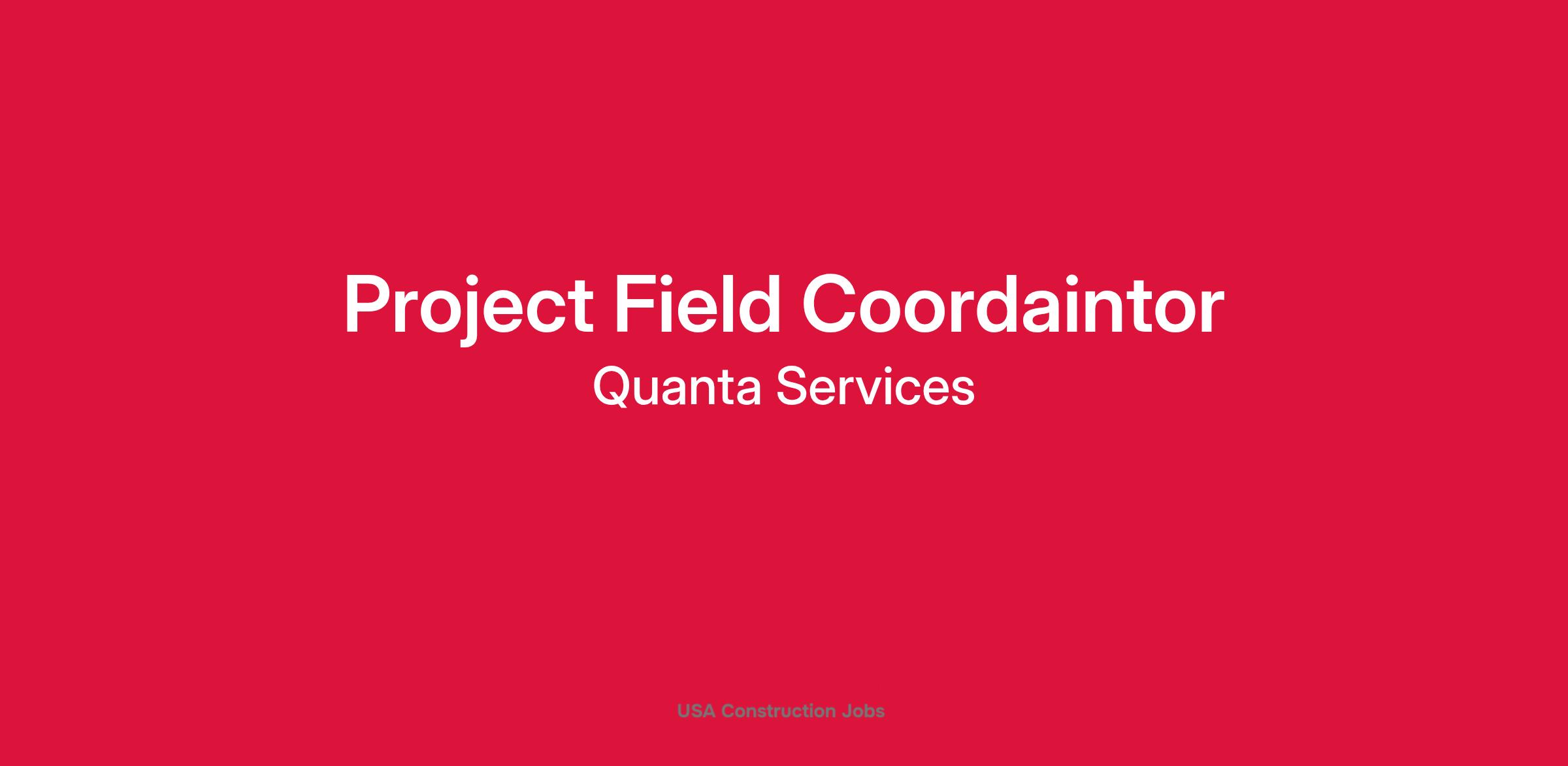 Project Field Coordaintor
Quanta Services

USA Construction Jobs